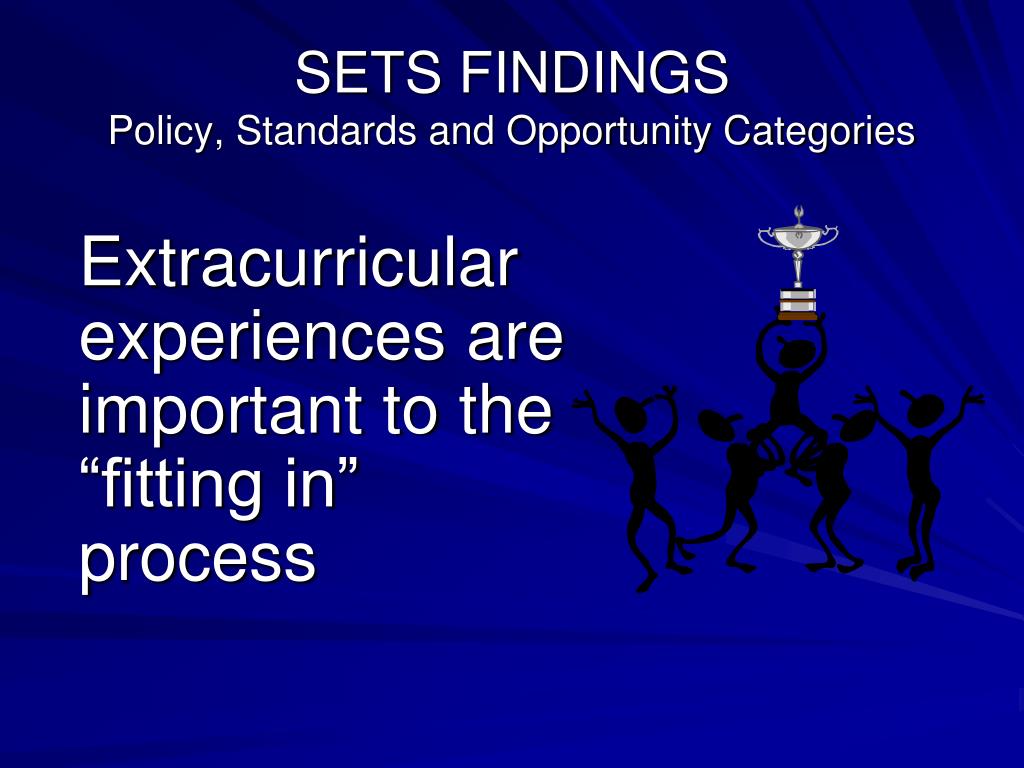 SETS FINDINGS
Policy, Standards and Opportunity Categories

Extracurricular experiences are important to the “fitting in” process